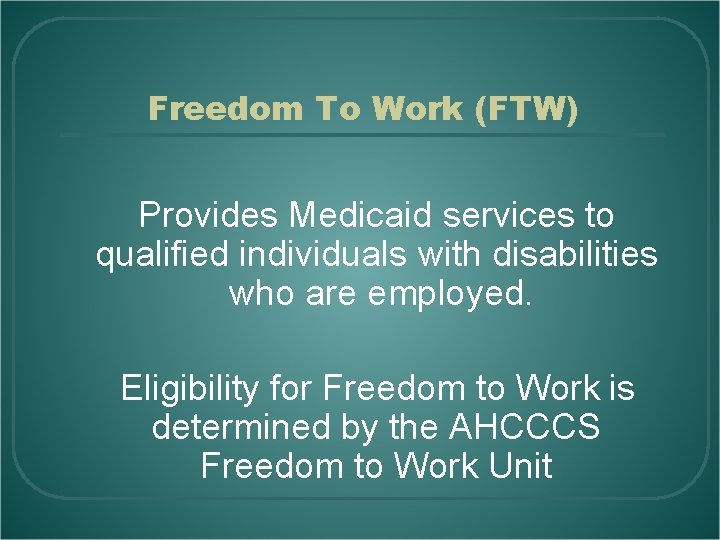 Freedom To Work (FTW)

Provides Medicaid services to qualified individuals with disabilities who are employed.

Eligibility for Freedom to Work is determined by the AHCCCS Freedom to Work Unit